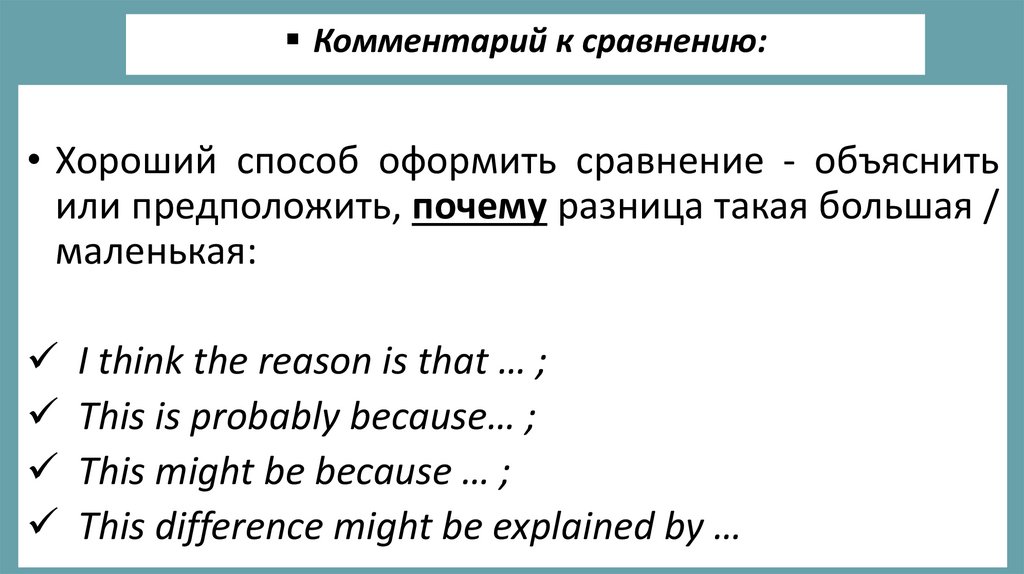 ▪ Комментарий к сравнению:

• Хороший способ оформить сравнение - объяснить или предположить, почему разница такая большая / маленькая:

✓ I think the reason is that … ;
✓ This is probably because… ;
✓ This might be because … ;
✓ This difference might be explained by …